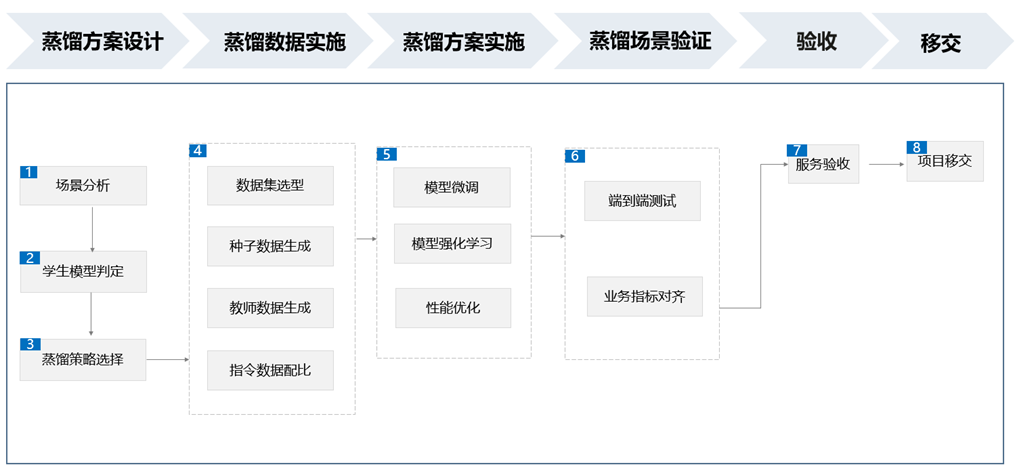 蒸馏方案设计
蒸馏数据实施
蒸馏方案实施
蒸馏场景验证
验收
移交

1 场景分析
2 学生模型判定
3 蒸馏策略选择

4
数据集选型
种子数据生成
教师数据生成
指令数据配比

5
模型微调
模型强化学习
性能优化

6
端到端测试
业务指标对齐

7 服务验收
8 项目移交